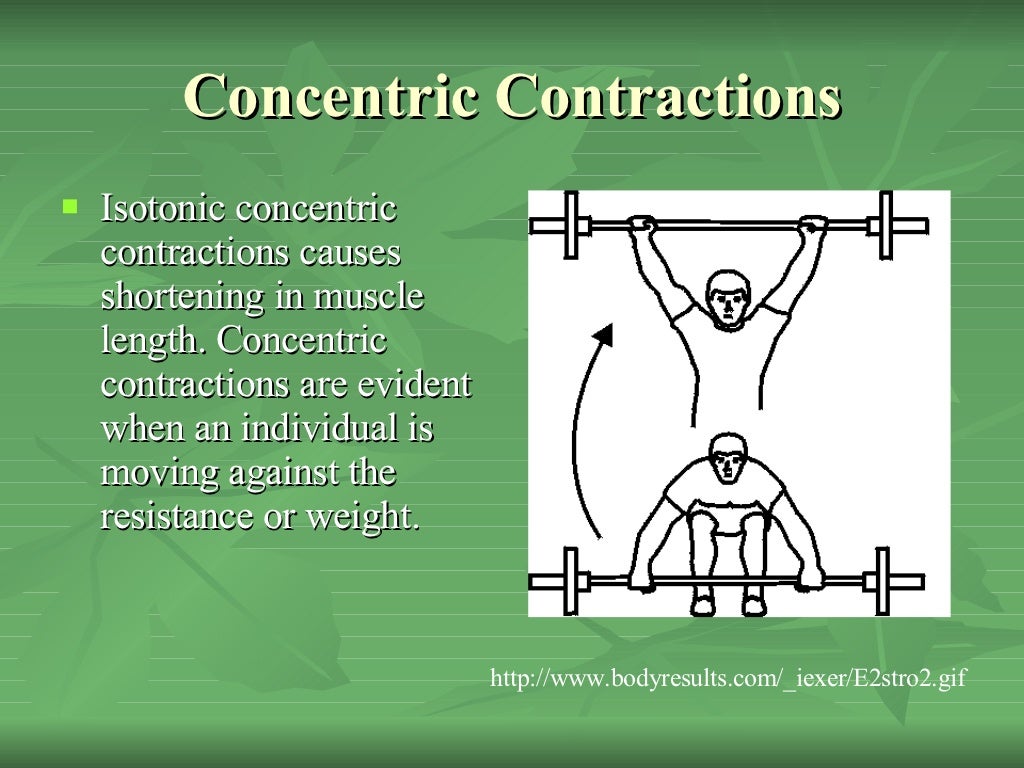 Concentric Contractions

Isotonic concentric contractions causes shortening in muscle length. Concentric contractions are evident when an individual is moving against the resistance or weight.

http://www.bodyresults.com/_iexer/E2stro2.gif